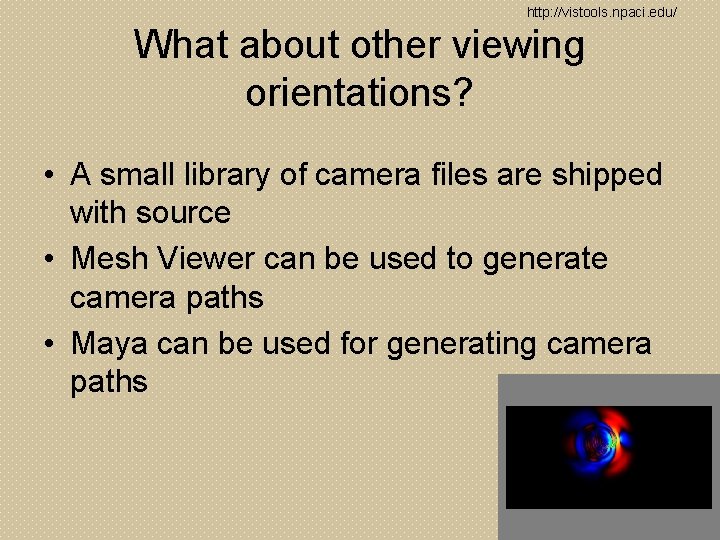 http://vistools.npaci.edu/

What about other viewing orientations?

• A small library of camera files are shipped with source
• Mesh Viewer can be used to generate camera paths
• Maya can be used for generating camera paths